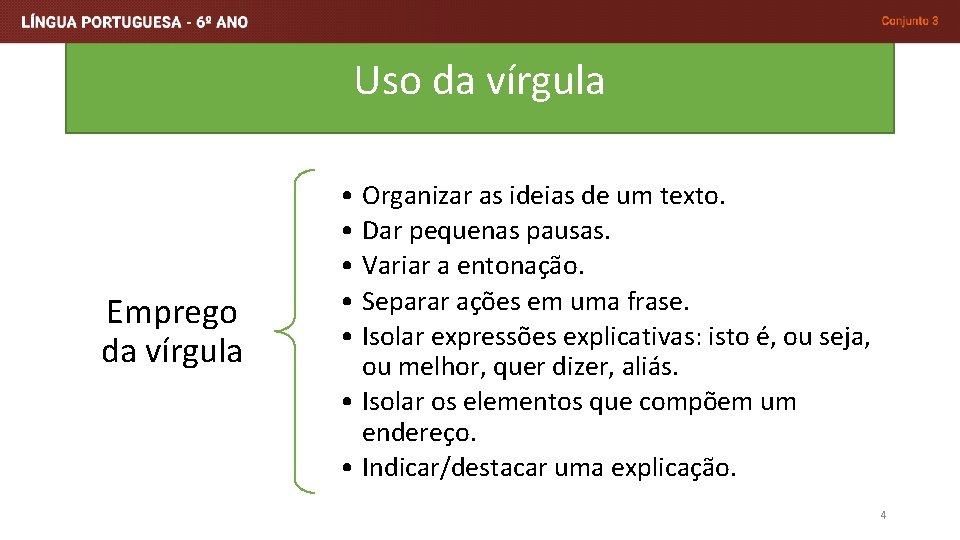 LÍNGUA PORTUGUESA - 6º ANO

Conjunto 3

Uso da vírgula

Emprego da vírgula

• Organizar as ideias de um texto.
• Dar pequenas pausas.
• Variar a entonação.
• Separar ações em uma frase.
• Isolar expressões explicativas: isto é, ou seja, ou melhor, quer dizer, aliás.
• Isolar os elementos que compõem um endereço.
• Indicar/destacar uma explicação.

4